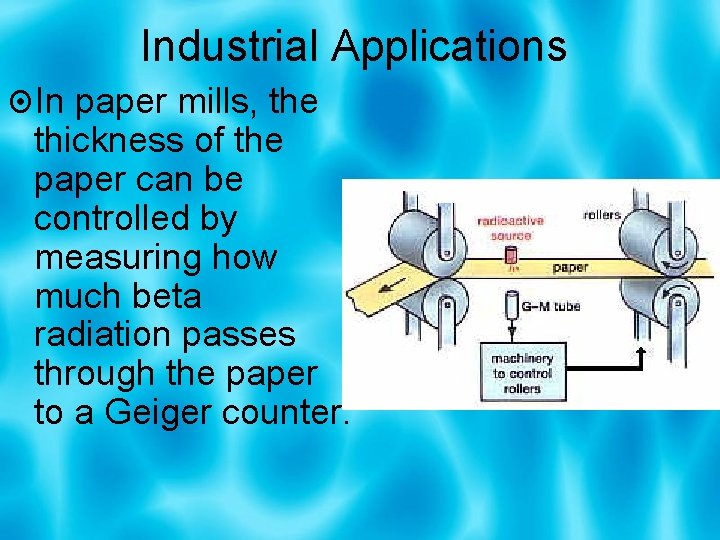 Industrial Applications

In paper mills, the thickness of the paper can be controlled by measuring how much beta radiation passes through the paper to a Geiger counter.

radioactive source

rollers

paper

G–M tube

machinery to control rollers